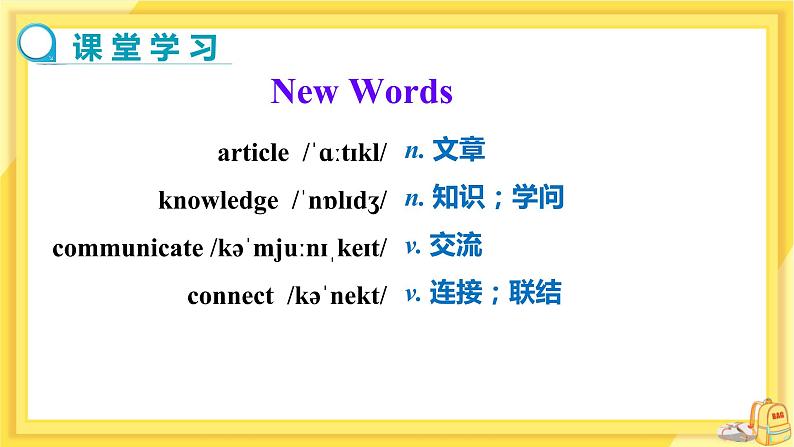 课堂学习

New Words

article /ˈɑːtɪkl/ n. 文章

knowledge /ˈnɒlɪdʒ/ n. 知识；学问

communicate /kəˈmjuːnɪˌkeɪt/ v. 交流

connect /kəˈnekt/ v. 连接；联结

BAG